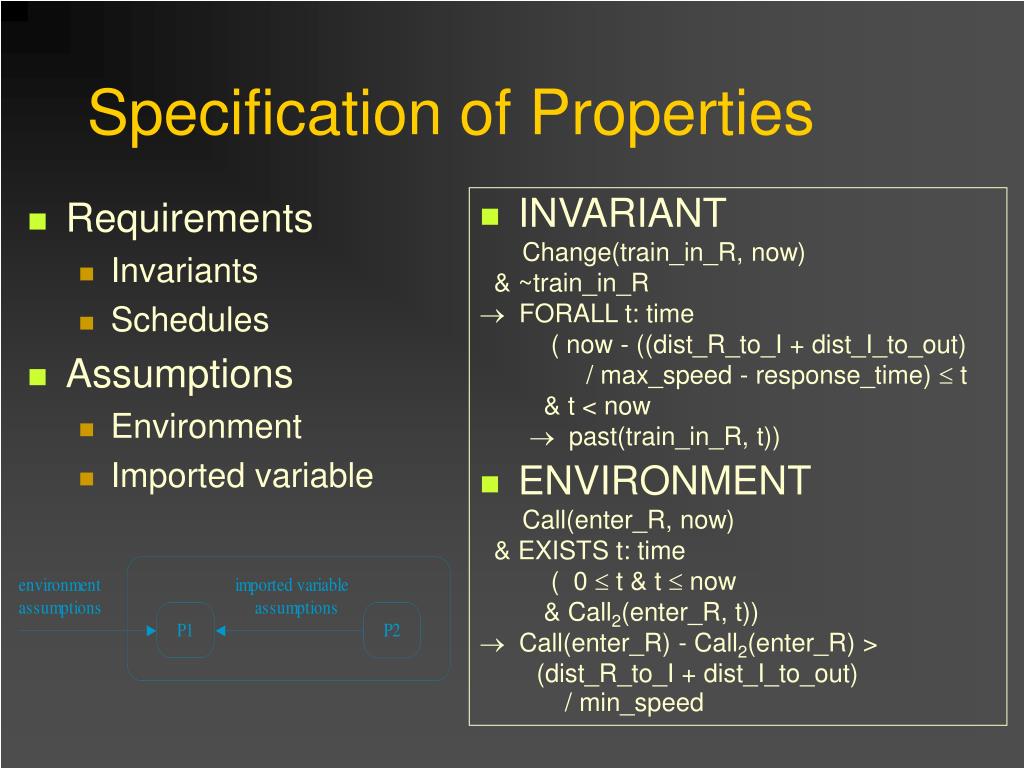 Specification of Properties

Requirements
Invariants
Schedules
Assumptions
Environment
Imported variable

environment assumptions

imported variable assumptions

P1

P2

INVARIANT
Change(train_in_R, now)
& ~train_in_R
$\rightarrow$ FORALL t: time
( now - ((dist_R_to_I + dist_I_to_out)
/ max_speed - response_time) $\leq$ t
& t < now
$\rightarrow$ past(train_in_R, t))

ENVIRONMENT
Call(enter_R, now)
& EXISTS t: time
( 0 $\leq$ t & t $\leq$ now
& Call$_2$(enter_R, t))
$\rightarrow$ Call(enter_R) - Call$_2$(enter_R) >
(dist_R_to_I + dist_I_to_out)
/ min_speed